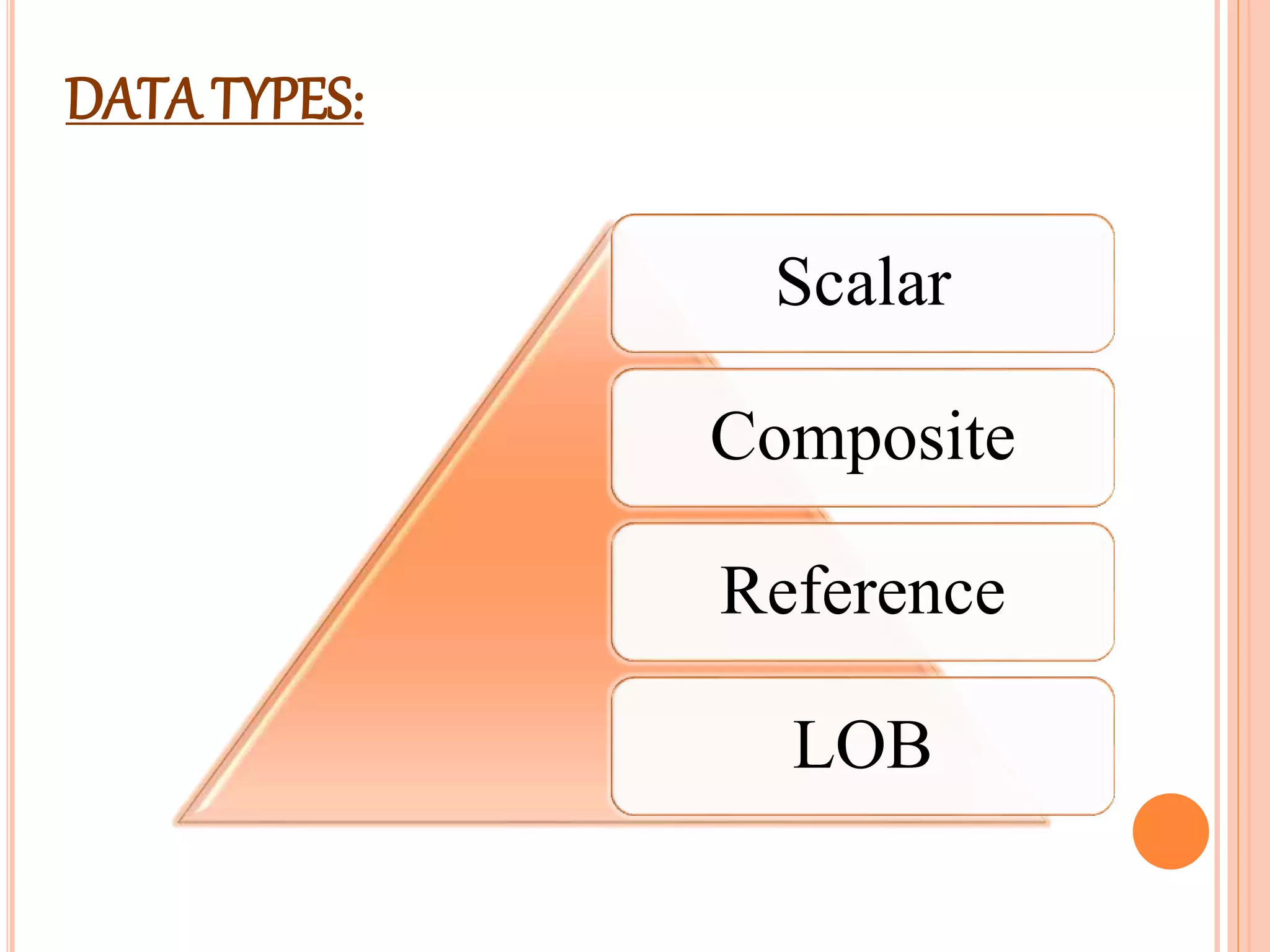 DATA TYPES:

Scalar

Composite

Reference

LOB